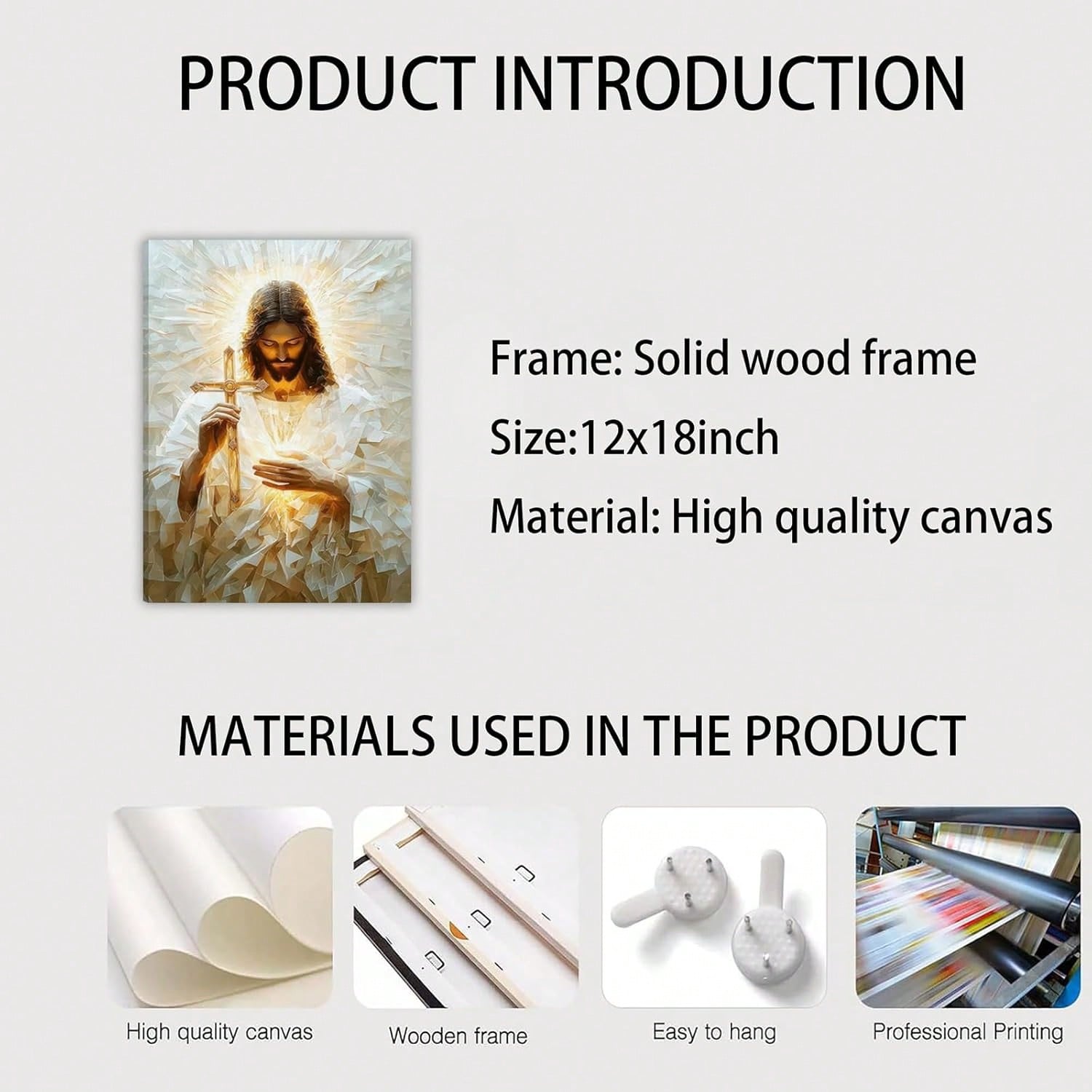 PRODUCT INTRODUCTION

Frame: Solid wood frame

Size:12x18inch

Material: High quality canvas

MATERIALS USED IN THE PRODUCT

High quality canvas

Wooden frame

Easy to hang

Professional Printing